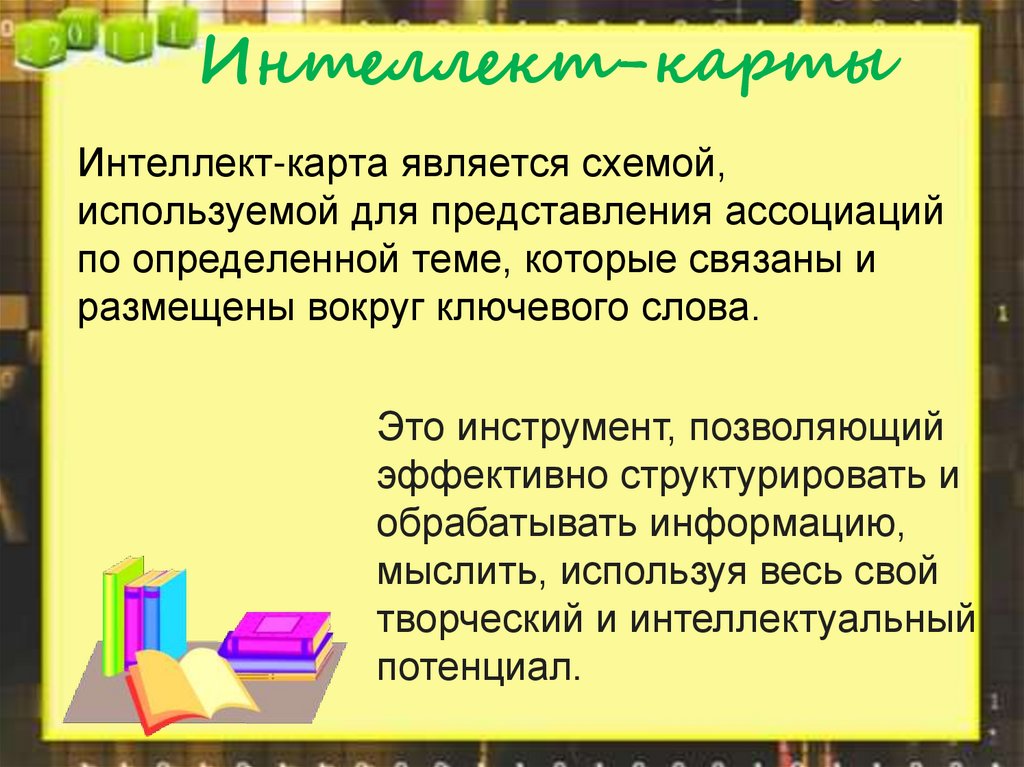 2011

Интеллект–карты

Интеллект-карта является схемой, используемой для представления ассоциаций по определенной теме, которые связаны и размещены вокруг ключевого слова.

Это инструмент, позволяющий эффективно структурировать и обрабатывать информацию, мыслить, используя весь свой творческий и интеллектуальный потенциал.